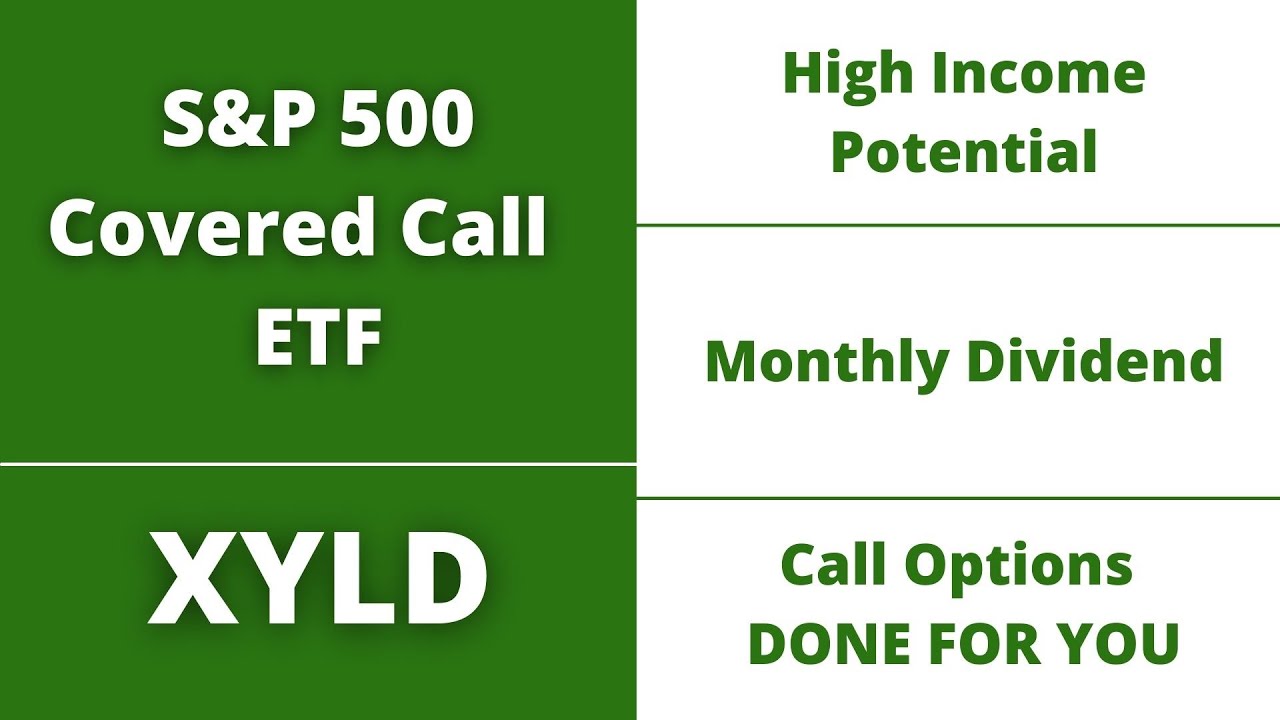 S&P 500 Covered Call ETF

XYLD

High Income Potential

Monthly Dividend

Call Options DONE FOR YOU